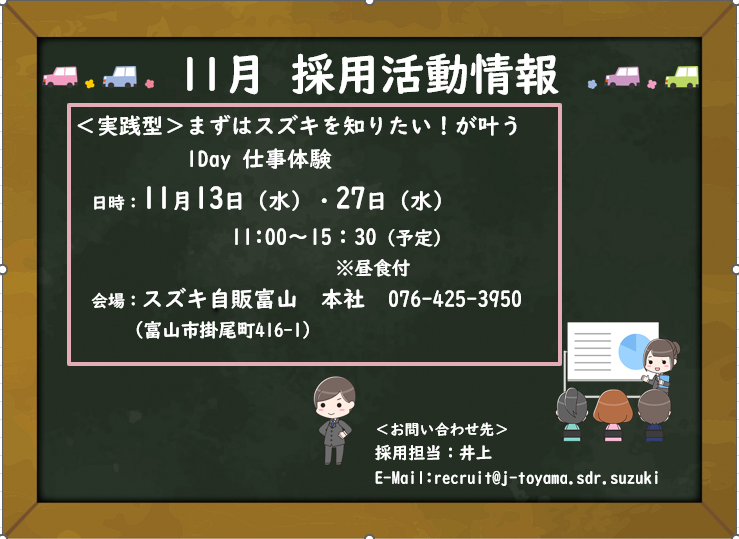 11月 採用活動情報

＜実践型＞まずはスズキを知りたい！が叶う
1Day 仕事体験

日時：11月13日（水）・27日（水）
11:00～15：30（予定）
※昼食付

会場：スズキ自販富山　本社　076-425-3950
（富山市掛尾町416-1）

＜お問い合わせ先＞
採用担当：井上
E-Mail:recruit@j-toyama.sdr.suzuki